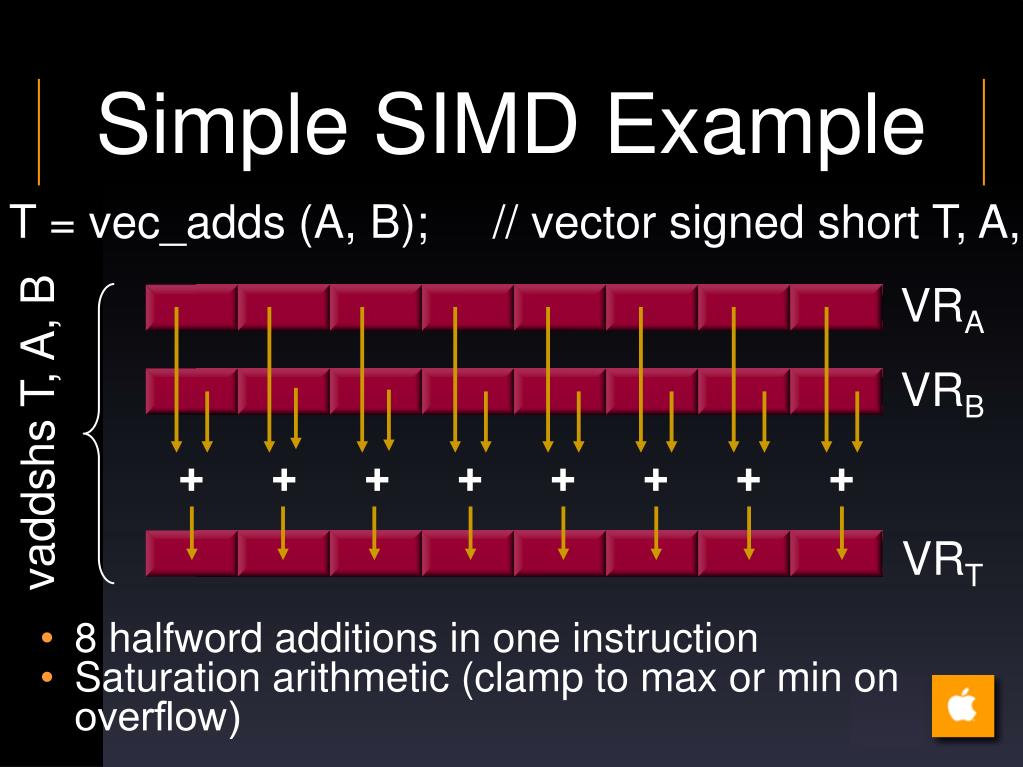 Simple SIMD Example

T = vec_adds (A, B); // vector signed short T, A,

vaddshs T, A, B

$VR_A$

$VR_B$

+ + + + + + + +

$VR_T$

• 8 halfword additions in one instruction
• Saturation arithmetic (clamp to max or min on overflow)